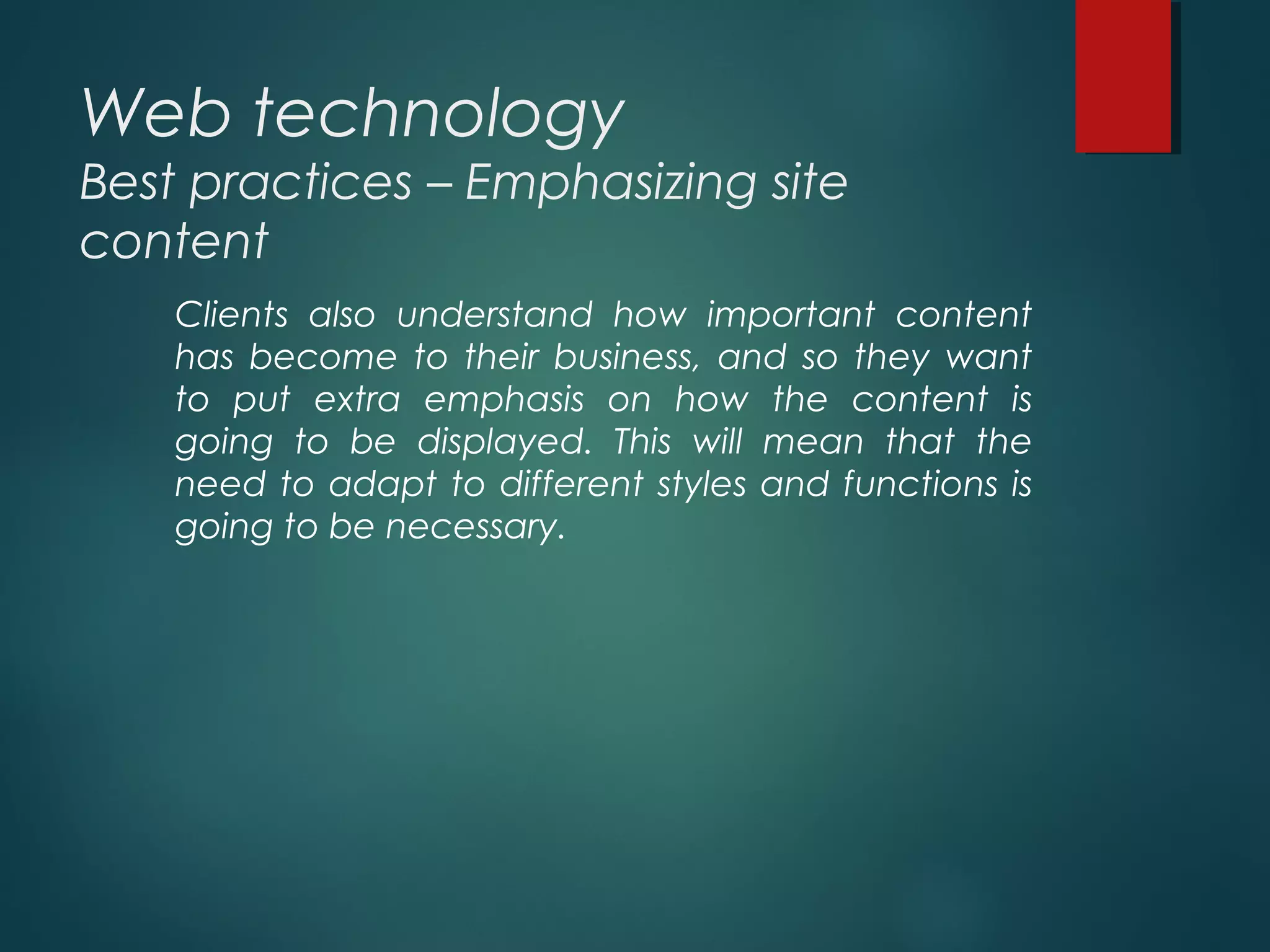 Web technology
Best practices – Emphasizing site content

Clients also understand how important content has become to their business, and so they want to put extra emphasis on how the content is going to be displayed. This will mean that the need to adapt to different styles and functions is going to be necessary.